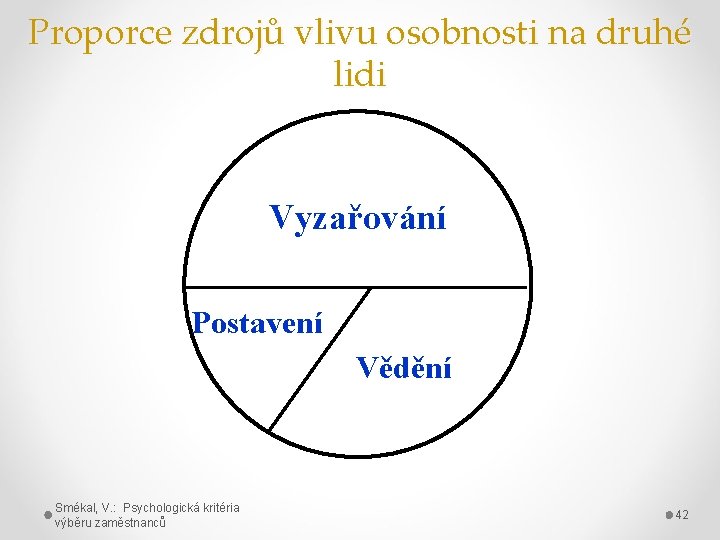 Proporce zdrojů vlivu osobnosti na druhé lidi

Vyzařování

Postavení

Vědění

Smékal, V.: Psychologická kritéria výběru zaměstnanců

42